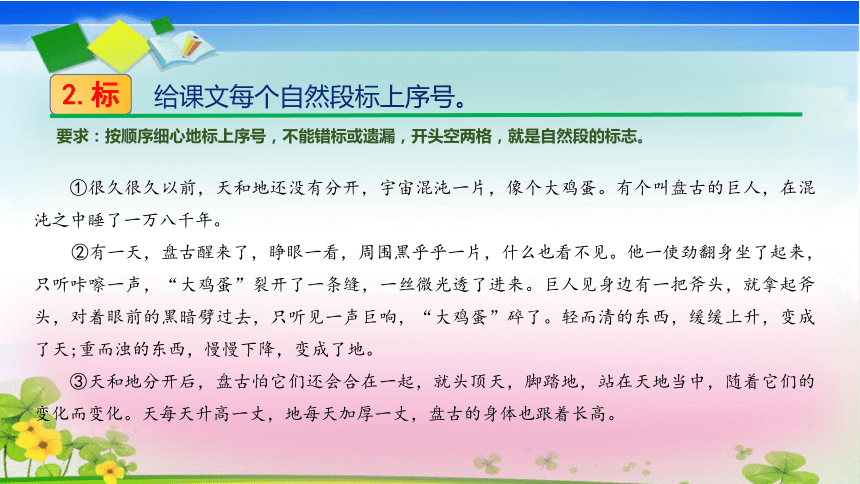 2. 标　给课文每个自然段标上序号。

要求：按顺序细心地标上序号，不能错标或遗漏，开头空两格，就是自然段的标志。

①很久很久以前，天和地还没有分开，宇宙混沌一片，像个大鸡蛋。有个叫盘古的巨人，在混沌之中睡了一万八千年。

②有一天，盘古醒来了，睁眼一看，周围黑乎乎一片，什么也看不见。他一使劲翻身坐了起来，只听咔嚓一声，“大鸡蛋”裂开了一条缝，一丝微光透了进来。巨人见身边有一把斧头，就拿起斧头，对着眼前的黑暗劈过去，只听见一声巨响，“大鸡蛋”碎了。轻而清的东西，缓缓上升，变成了天;重而浊的东西，慢慢下降，变成了地。

③天和地分开后，盘古怕它们还会合在一起，就头顶天，脚踏地，站在天地当中，随着它们的变化而变化。天每天升高一丈，地每天加厚一丈，盘古的身体也跟着长高。